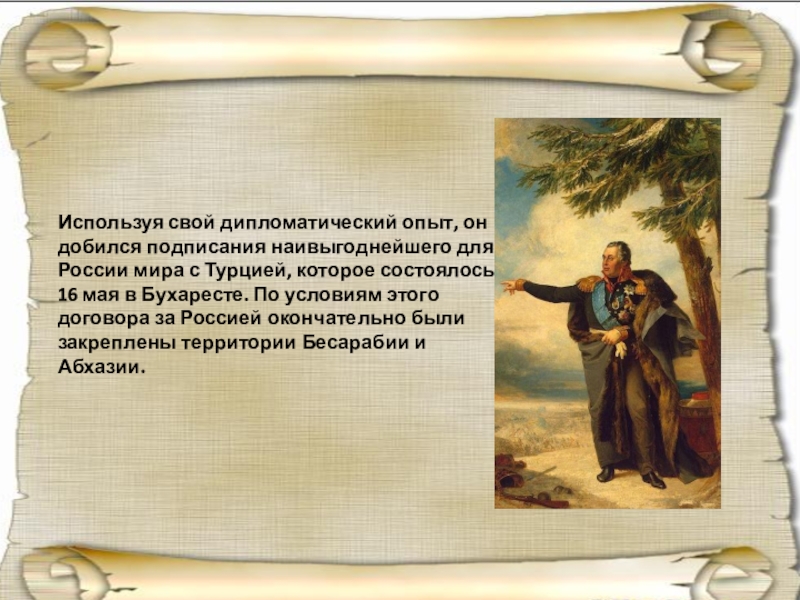 Используя свой дипломатический опыт, он добился подписания наивыгоднейшего для России мира с Турцией, которое состоялось 16 мая в Бухаресте. По условиям этого договора за Россией окончательно были закреплены территории Бесарабии и Абхазии.